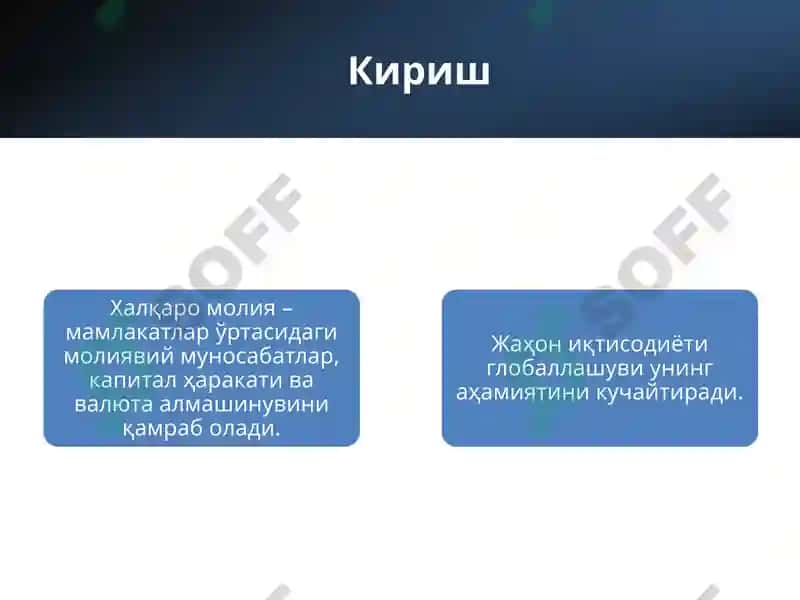 Кириш

Халқаро молия – мамлакатлар ўртасидаги молиявий муносабатлар, капитал ҳаракати ва валюта алмашинувини қамраб олади.

Жаҳон иқтисодиёти глобаллашуви унинг аҳамиятини кучайтиради.

SOFF